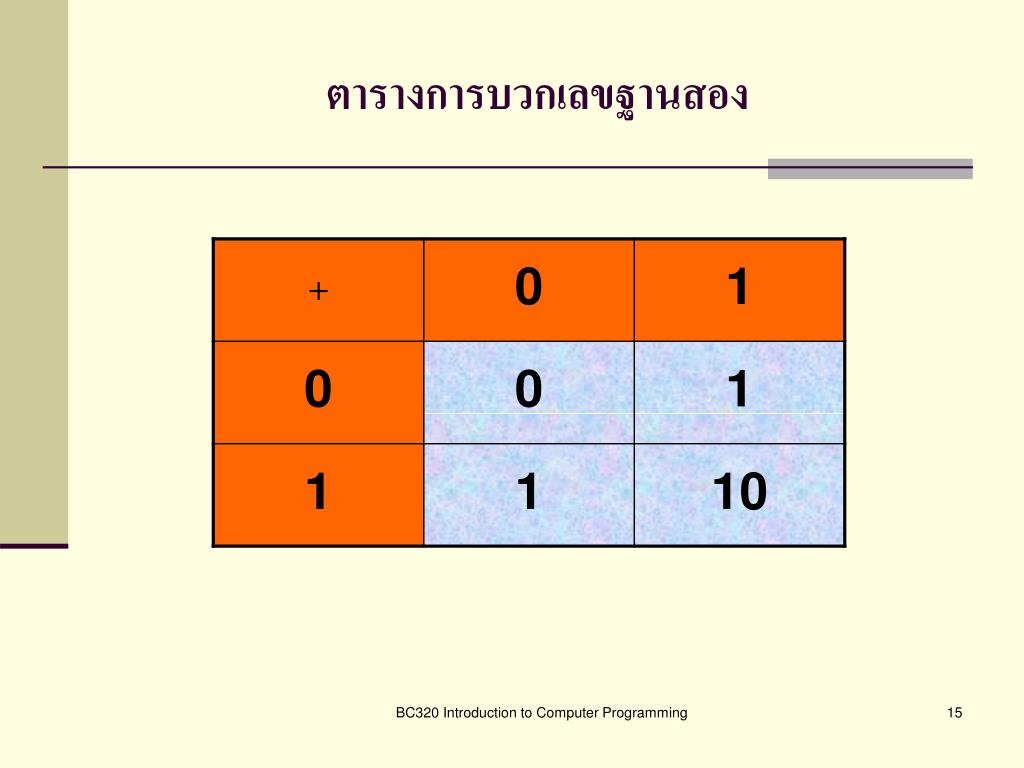 ตารางการบวกเลขฐานสอง

| + | 0 | 1 |
|---|---|---|
| 0 | 0 | 1 |
| 1 | 1 | 10 |

BC320 Introduction to Computer Programming

15